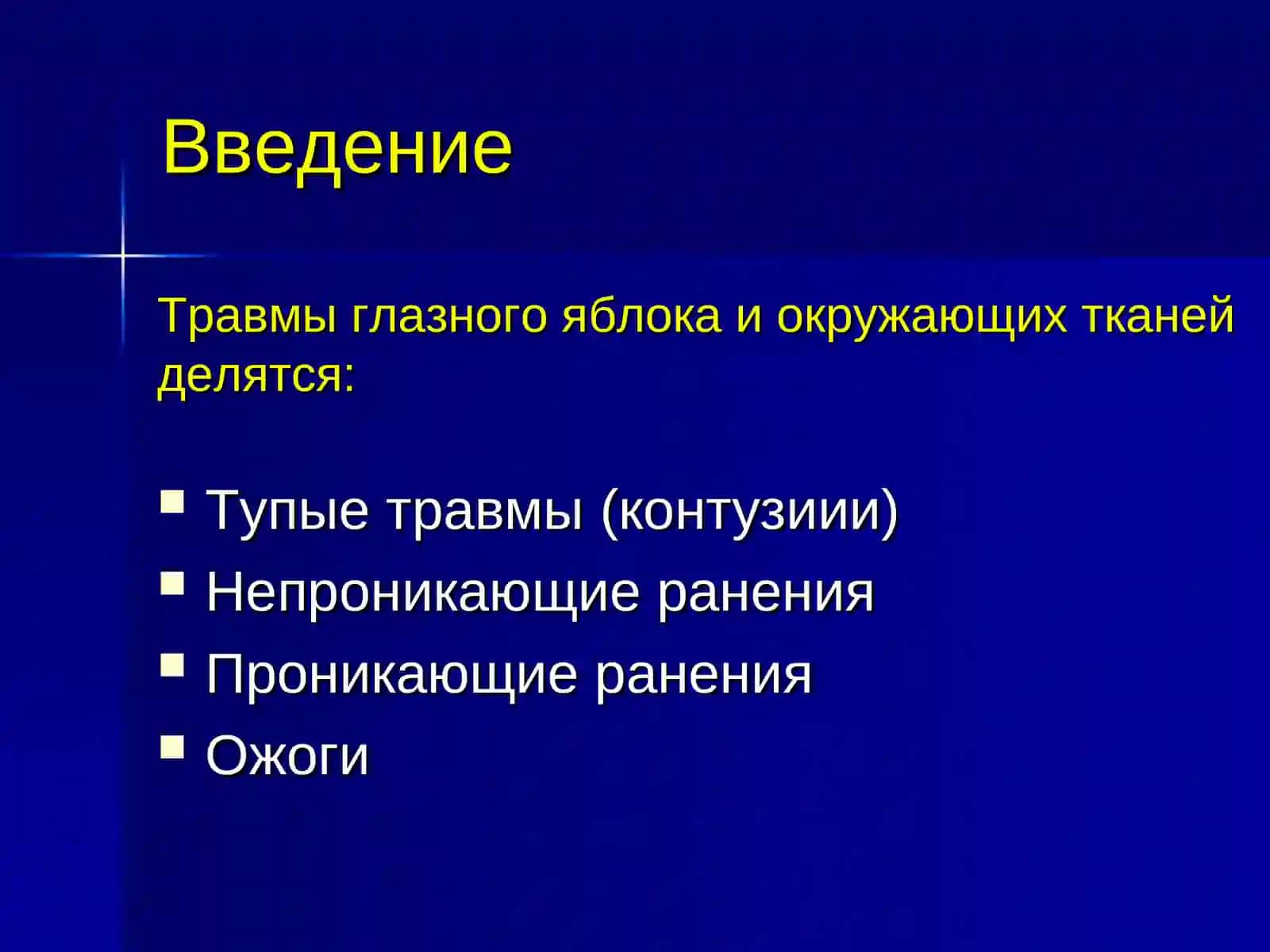 Введение

Травмы глазного яблока и окружающих тканей делятся:

- Тупые травмы (контузиии)
- Непроникающие ранения
- Проникающие ранения
- Ожоги